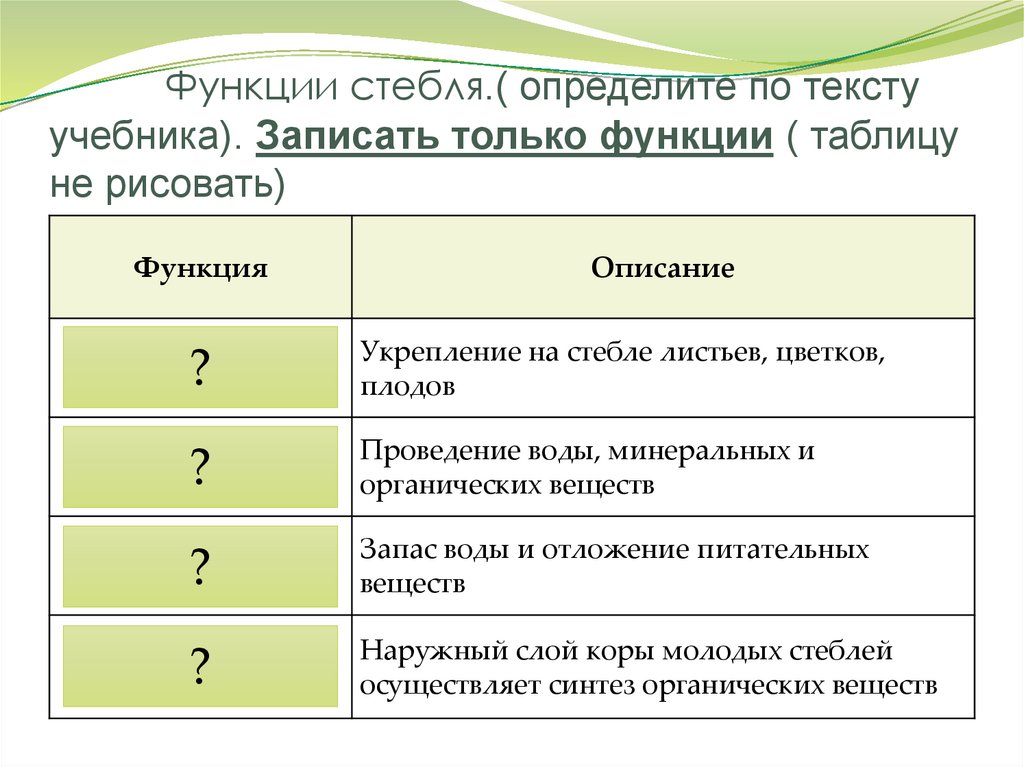 Функции стебля.( определите по тексту учебника). Записать только функции ( таблицу не рисовать)

| Функция | Описание |
|---|---|
| ? | Укрепление на стебле листьев, цветков, плодов |
| ? | Проведение воды, минеральных и органических веществ |
| ? | Запас воды и отложение питательных веществ |
| ? | Наружный слой коры молодых стеблей осуществляет синтез органических веществ |